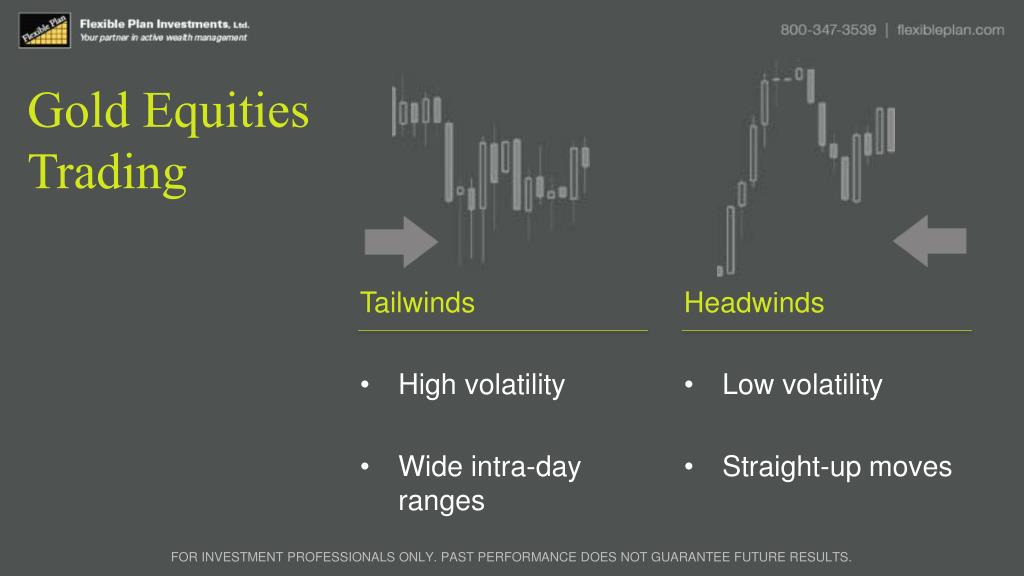 Flexible Plan

Flexible Plan Investments, Ltd.
Your partner in active wealth management

800-347-3539 | flexibleplan.com

Gold Equities Trading

Tailwinds

• High volatility

• Wide intra-day ranges

Headwinds

• Low volatility

• Straight-up moves

FOR INVESTMENT PROFESSIONALS ONLY. PAST PERFORMANCE DOES NOT GUARANTEE FUTURE RESULTS.